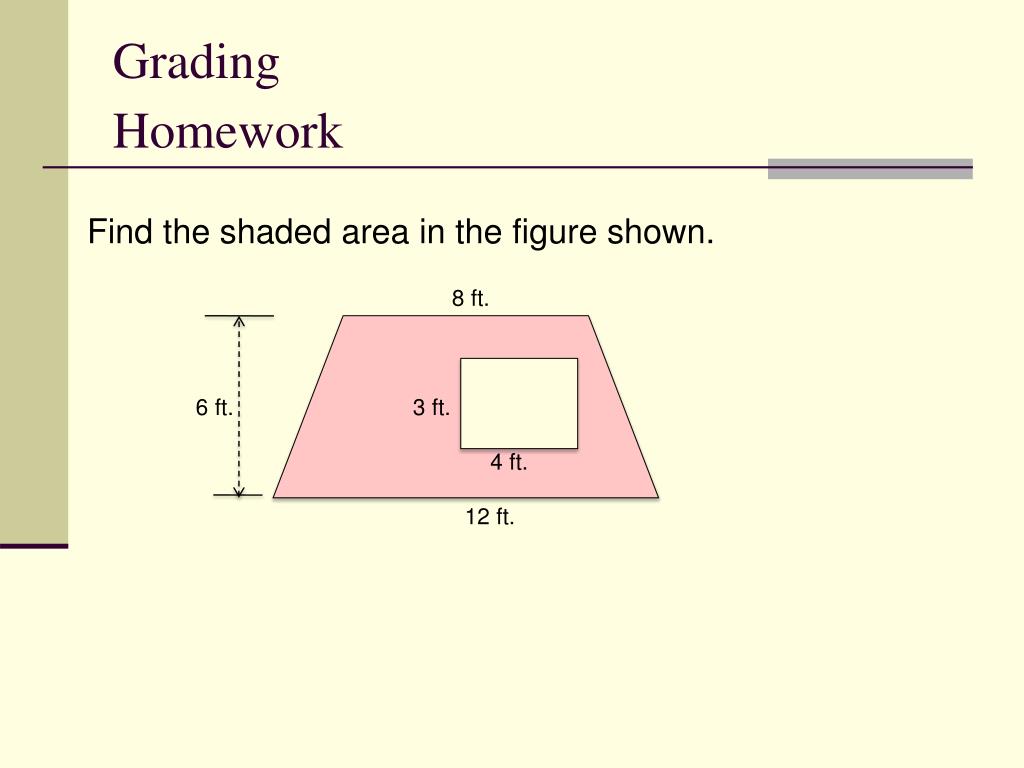 Grading Homework

Find the shaded area in the figure shown.

8 ft.

6 ft.

3 ft.

4 ft.

12 ft.